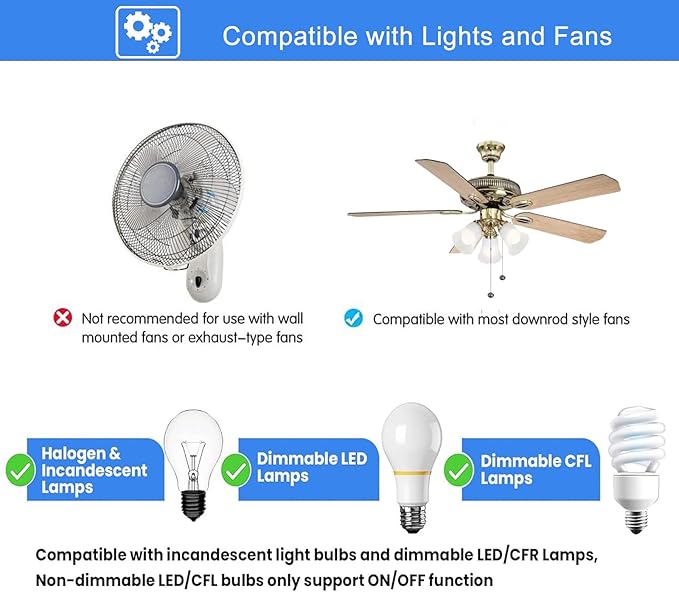 Compatible with Lights and Fans

Not recommended for use with wall mounted fans or exhaust–type fans

Compatible with most downrod style fans

Halogen & Incandescent Lamps

Dimmable LED Lamps

Dimmable CFL Lamps

Compatible with incandescent light bulbs and dimmable LED/CFR Lamps, Non-dimmable LED/CFL bulbs only support ON/OFF function